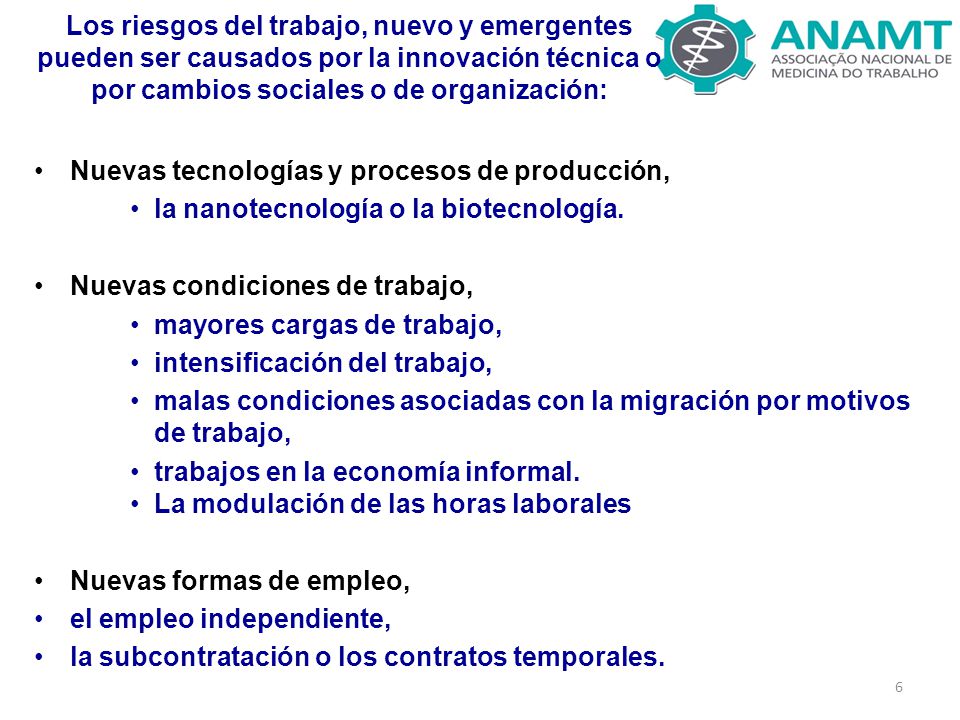 Los riesgos del trabajo, nuevo y emergentes pueden ser causados por la innovación técnica o por cambios sociales o de organización:

ANAMT
ASSOCIAÇÃO NACIONAL DE MEDICINA DO TRABALHO

• Nuevas tecnologías y procesos de producción,
 • la nanotecnología o la biotecnología.

• Nuevas condiciones de trabajo,
 • mayores cargas de trabajo,
 • intensificación del trabajo,
 • malas condiciones asociadas con la migración por motivos de trabajo,
 • trabajos en la economía informal.
 • La modulación de las horas laborales

• Nuevas formas de empleo,
• el empleo independiente,
• la subcontratación o los contratos temporales.

6